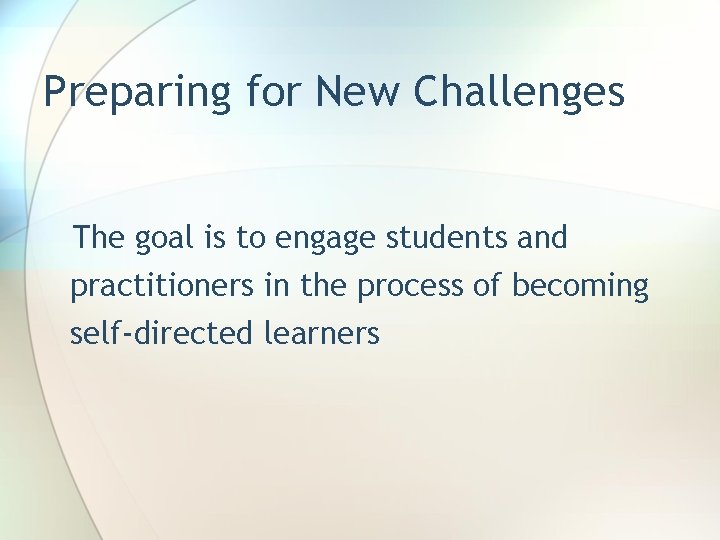 Preparing for New Challenges

The goal is to engage students and practitioners in the process of becoming self-directed learners